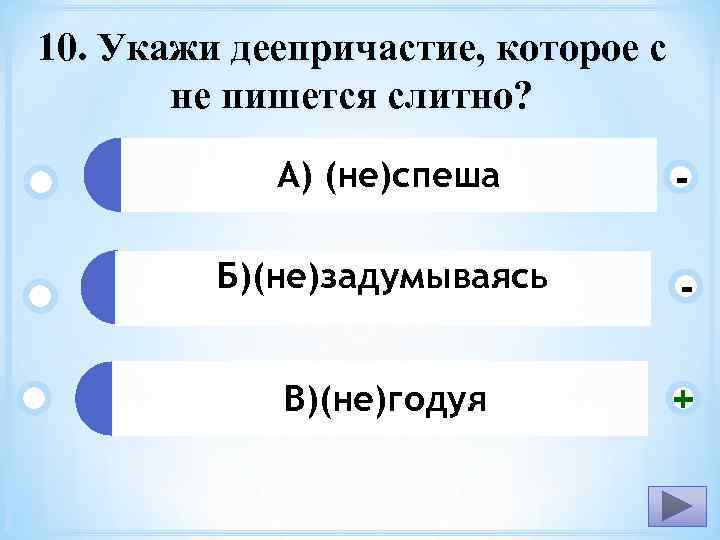 10. Укажи деепричастие, которое с не пишется слитно?

А) (не)спеша

-

Б)(не)задумываясь

-

В)(не)годуя

+